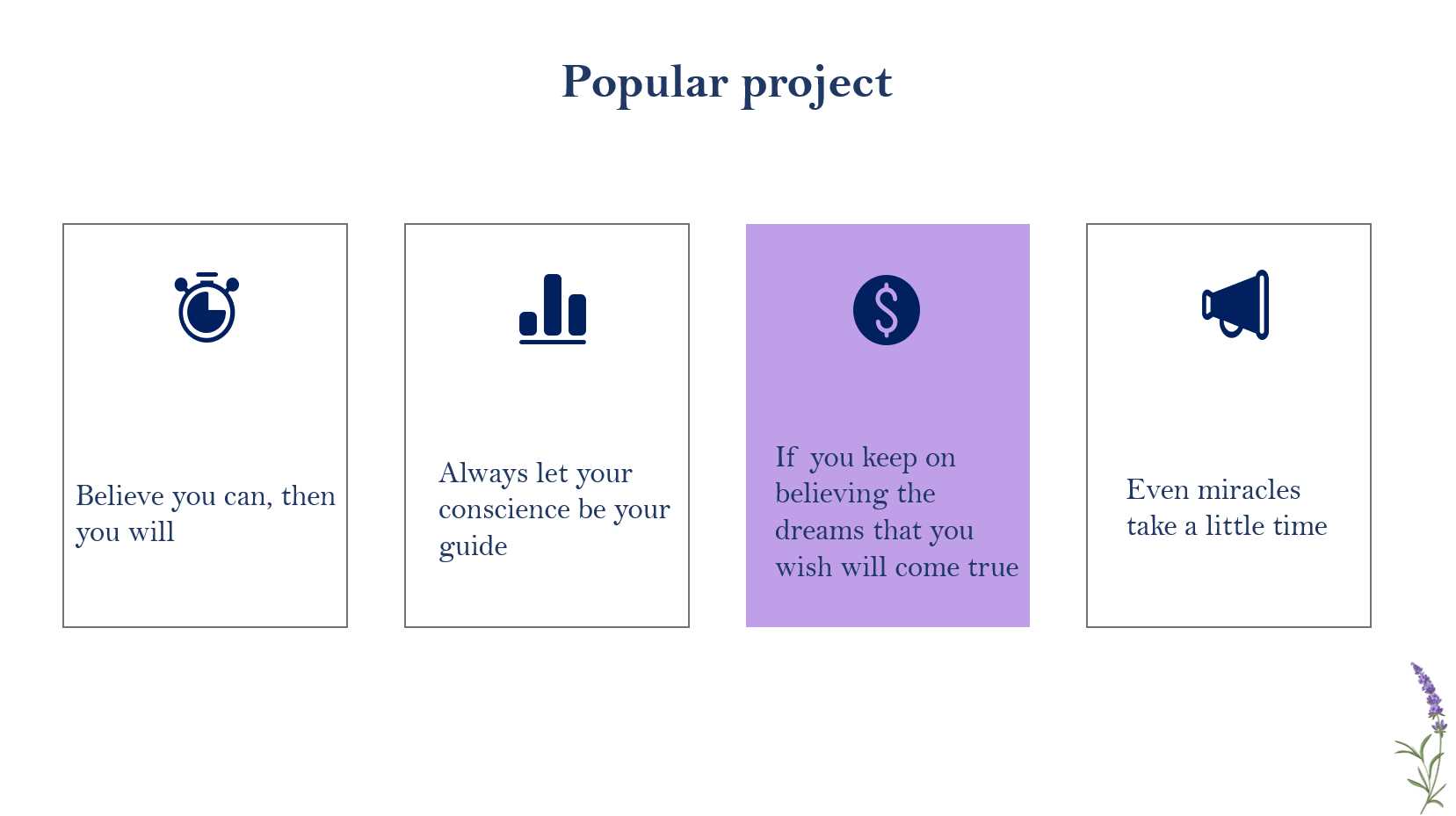 Popular project

Believe you can, then you will

Always let your conscience be your guide

If  you keep on believing the dreams that you wish will come true

Even miracles take a little time